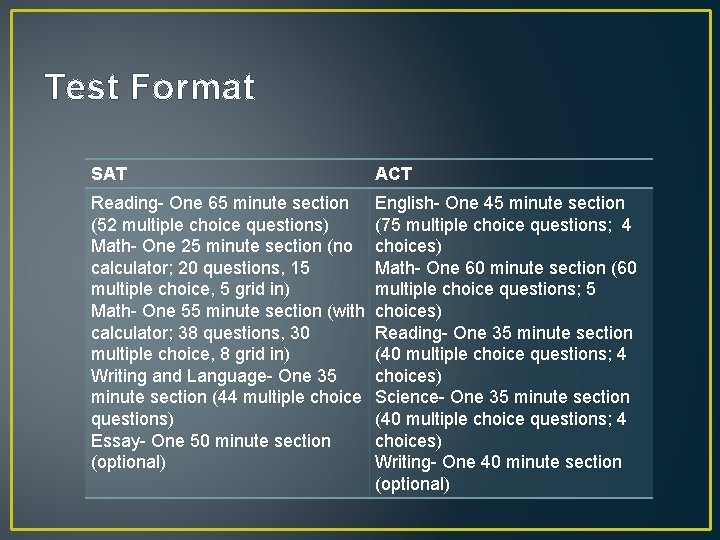 Test Format

| SAT | ACT |
|---|---|
| Reading- One 65 minute section (52 multiple choice questions) Math- One 25 minute section (no calculator; 20 questions, 15 multiple choice, 5 grid in) Math- One 55 minute section (with calculator; 38 questions, 30 multiple choice, 8 grid in) Writing and Language- One 35 minute section (44 multiple choice questions) Essay- One 50 minute section (optional) | English- One 45 minute section (75 multiple choice questions; 4 choices) Math- One 60 minute section (60 multiple choice questions; 5 choices) Reading- One 35 minute section (40 multiple choice questions; 4 choices) Science- One 35 minute section (40 multiple choice questions; 4 choices) Writing- One 40 minute section (optional) |